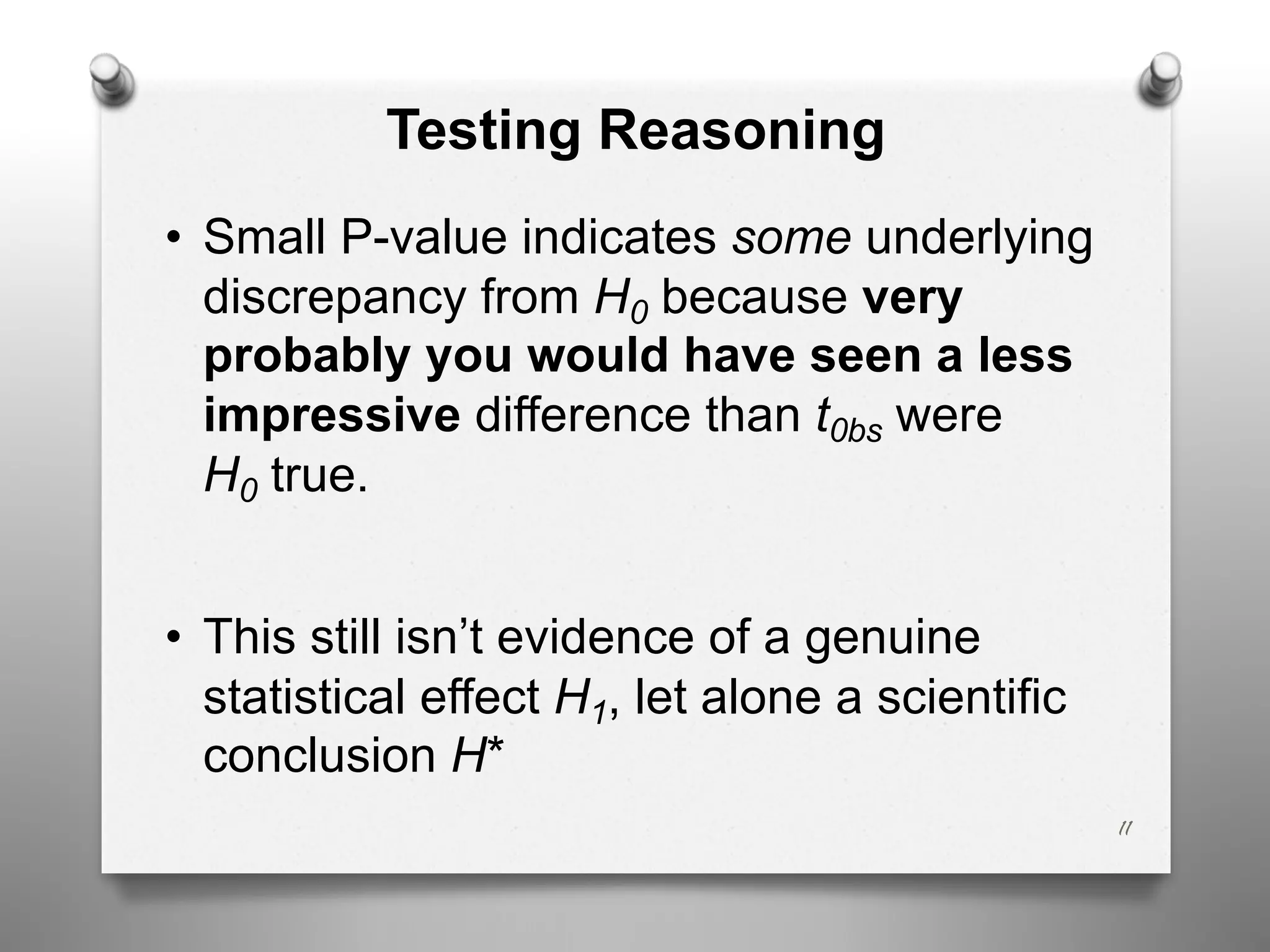 Testing Reasoning

• Small P-value indicates some underlying discrepancy from $H_0$ because very probably you would have seen a less impressive difference than $t_{0bs}$ were $H_0$ true.

• This still isn't evidence of a genuine statistical effect $H_1$, let alone a scientific conclusion $H^*$

11